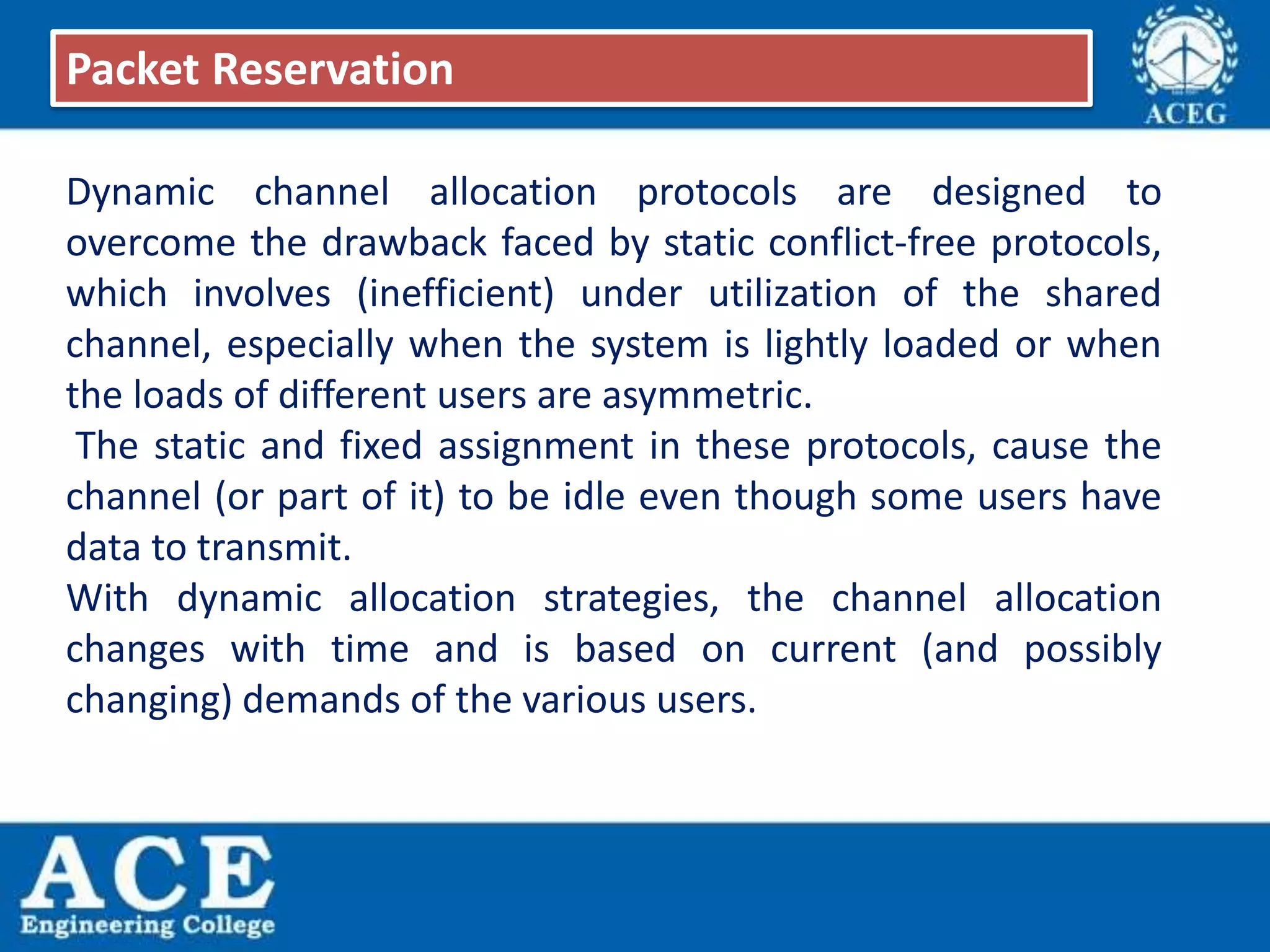 Packet Reservation

ACEG

Dynamic channel allocation protocols are designed to overcome the drawback faced by static conflict-free protocols, which involves (inefficient) under utilization of the shared channel, especially when the system is lightly loaded or when the loads of different users are asymmetric.

The static and fixed assignment in these protocols, cause the channel (or part of it) to be idle even though some users have data to transmit.

With dynamic allocation strategies, the channel allocation changes with time and is based on current (and possibly changing) demands of the various users.

ACE
Engineering College